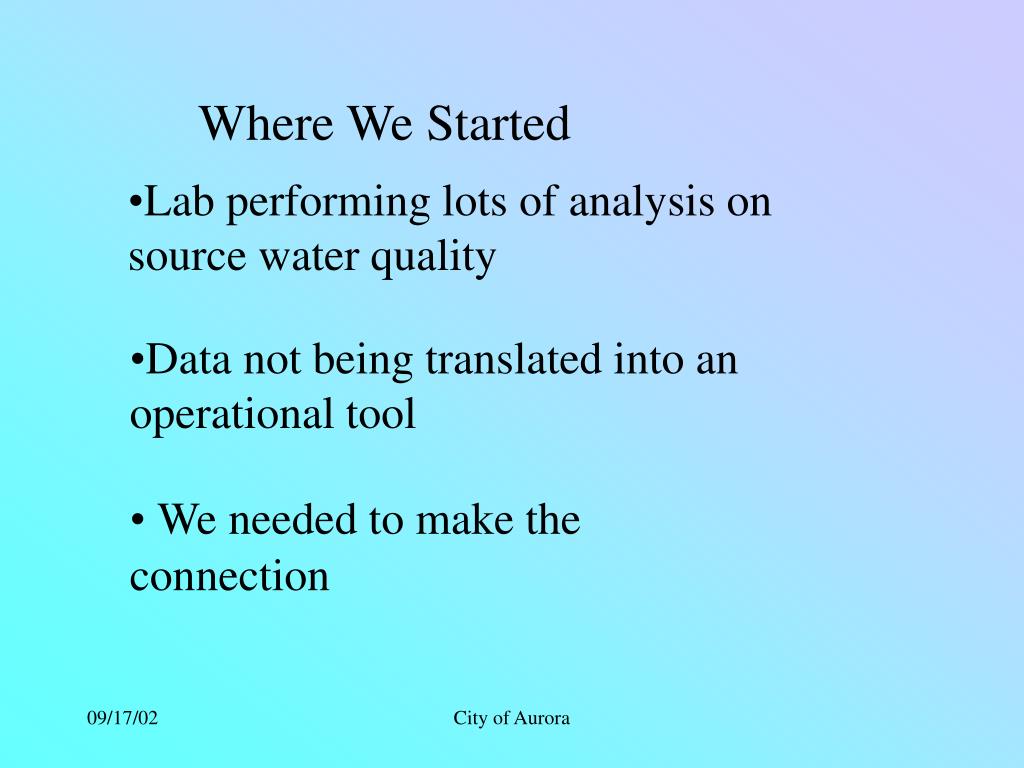 Where We Started

•Lab performing lots of analysis on source water quality

•Data not being translated into an operational tool

• We needed to make the connection

09/17/02

City of Aurora